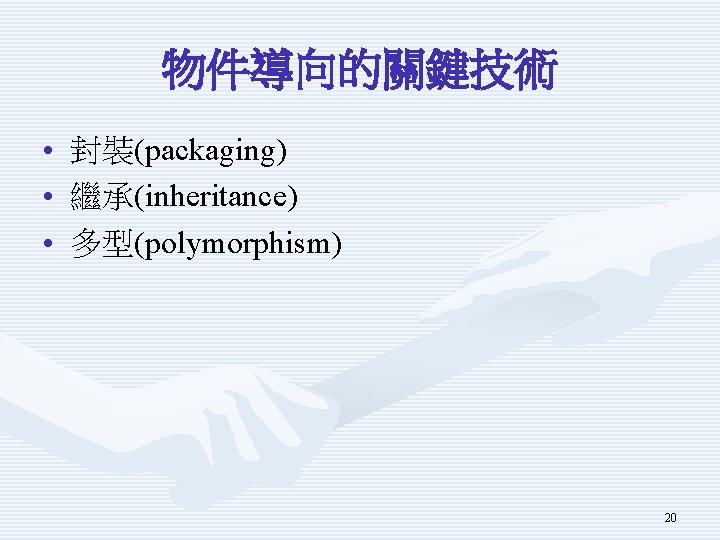 物件導向的關鍵技術

• 封裝(packaging)
• 繼承(inheritance)
• 多型(polymorphism)

20